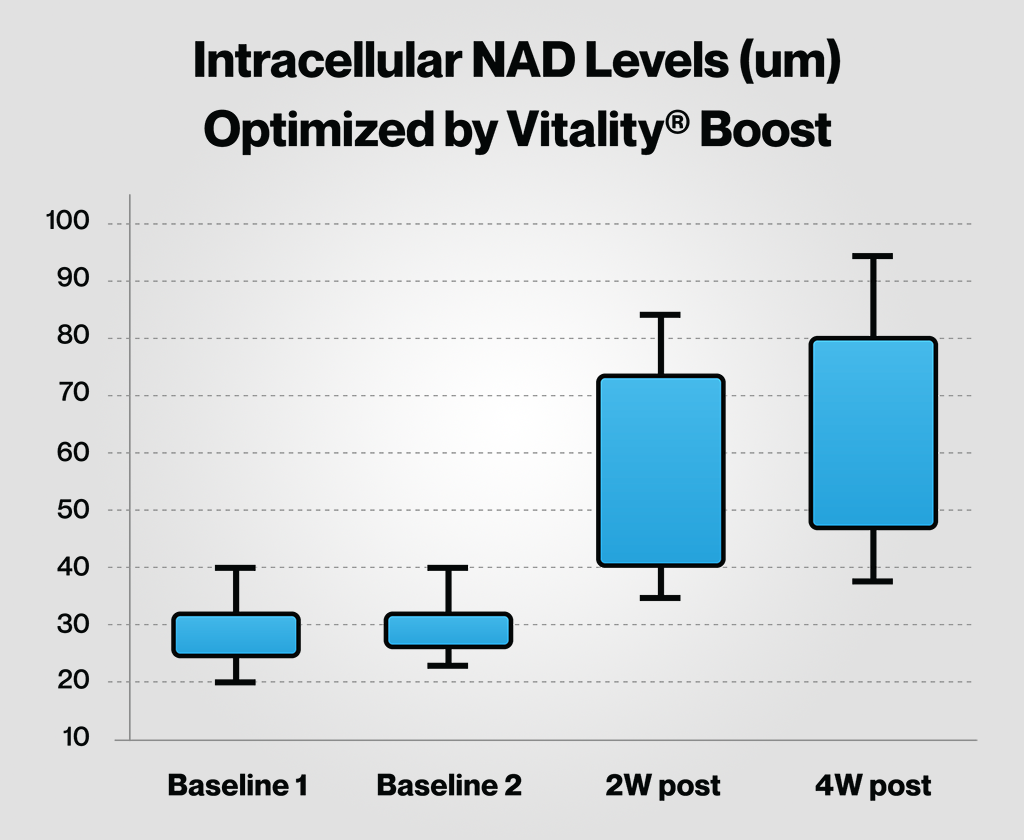 Intracellular NAD Levels (um)
Optimized by Vitality® Boost

100
90
80
70
60
50
40
30
20
10

Baseline 1
Baseline 2
2W post
4W post